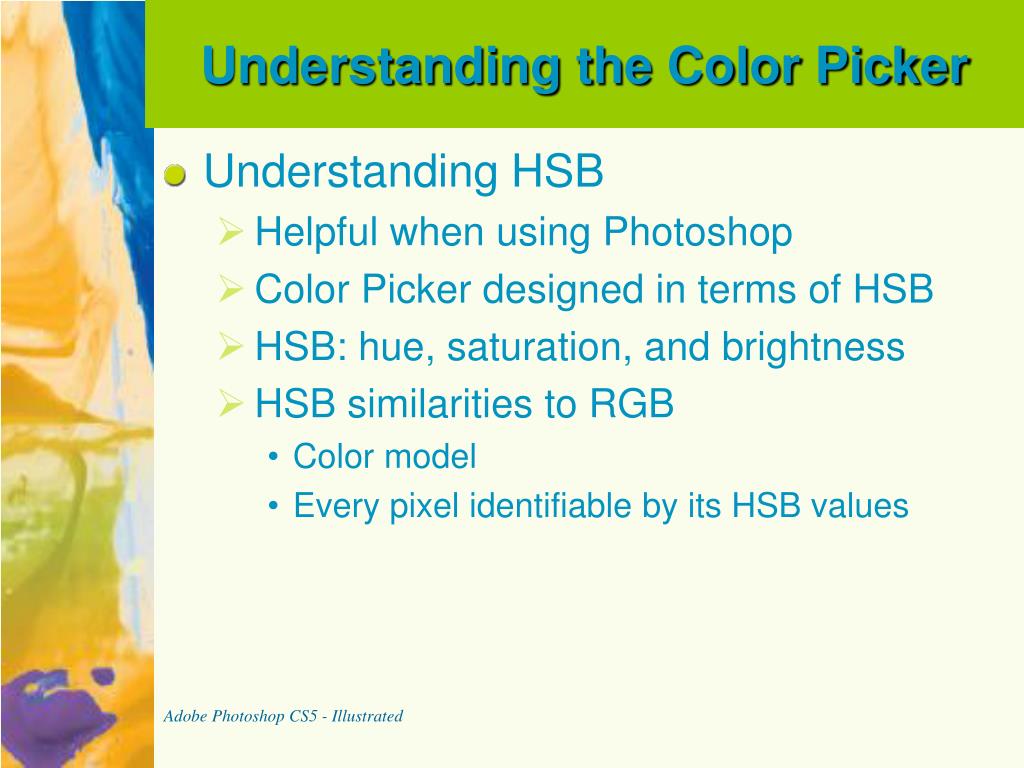 Understanding the Color Picker

Understanding HSB
Helpful when using Photoshop
Color Picker designed in terms of HSB
HSB: hue, saturation, and brightness
HSB similarities to RGB
• Color model
• Every pixel identifiable by its HSB values

Adobe Photoshop CS5 - Illustrated